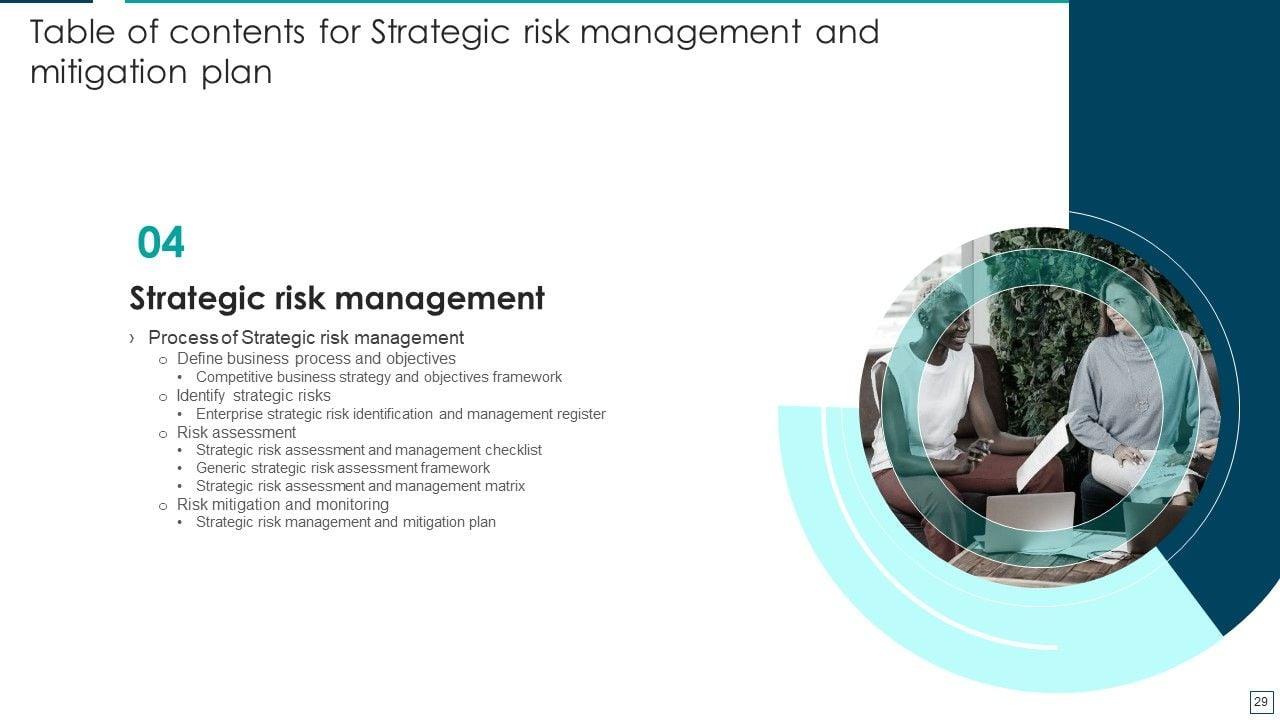 Table of contents for Strategic risk management and mitigation plan

04

Strategic risk management

› Process of Strategic risk management
o Define business process and objectives
• Competitive business strategy and objectives framework
o Identify strategic risks
• Enterprise strategic risk identification and management register
o Risk assessment
• Strategic risk assessment and management checklist
• Generic strategic risk assessment framework
• Strategic risk assessment and management matrix
o Risk mitigation and monitoring
• Strategic risk management and mitigation plan

29